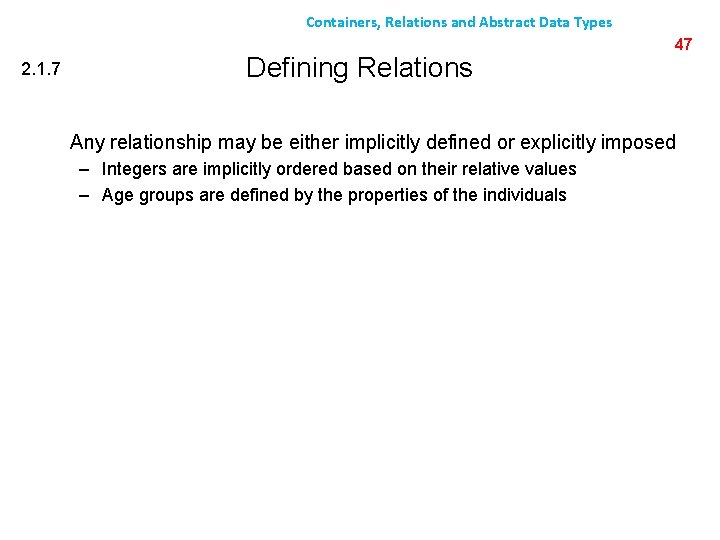 Containers, Relations and Abstract Data Types

47

2.1.7

Defining Relations

Any relationship may be either implicitly defined or explicitly imposed

– Integers are implicitly ordered based on their relative values

– Age groups are defined by the properties of the individuals